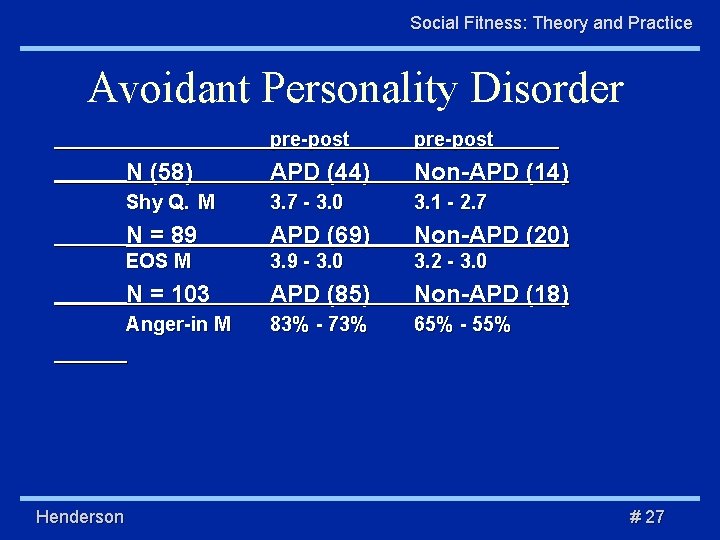 Social Fitness: Theory and Practice

Avoidant Personality Disorder

| | pre-post | pre-post |
|---|---|---|
| N (58) | APD (44) | Non-APD (14) |
| Shy Q. M | 3.7 - 3.0 | 3.1 - 2.7 |
| N = 89 | APD (69) | Non-APD (20) |
| EOS M | 3.9 - 3.0 | 3.2 - 3.0 |
| N = 103 | APD (85) | Non-APD (18) |
| Anger-in M | 83% - 73% | 65% - 55% |

Henderson

# 27